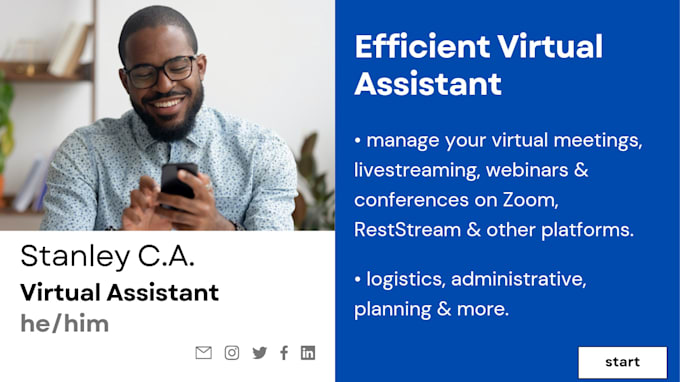 Stanley C.A.
Virtual Assistant
he/him

Efficient Virtual Assistant

• manage your virtual meetings, livestreaming, webinars & conferences on Zoom, RestStream & other platforms.

• logistics, administrative, planning & more.

start